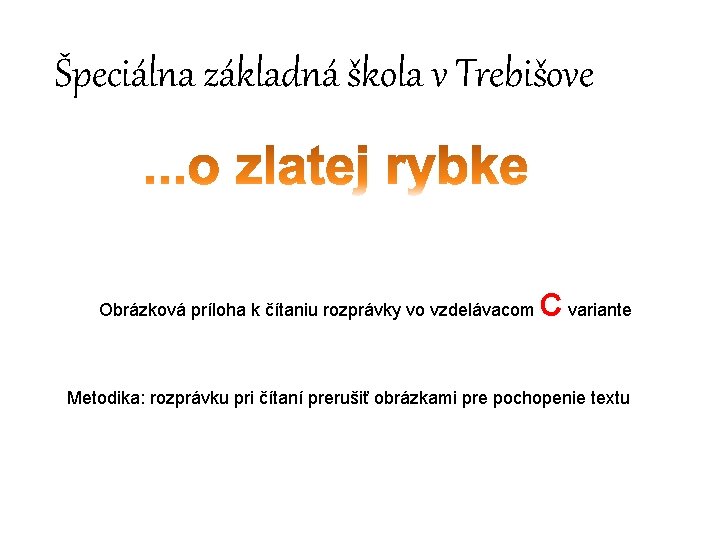 Špeciálna základná škola v Trebišove

...o zlatej rybke

Obrázková príloha k čítaniu rozprávky vo vzdelávacom C variante

Metodika: rozprávku pri čítaní prerušiť obrázkami pre pochopenie textu